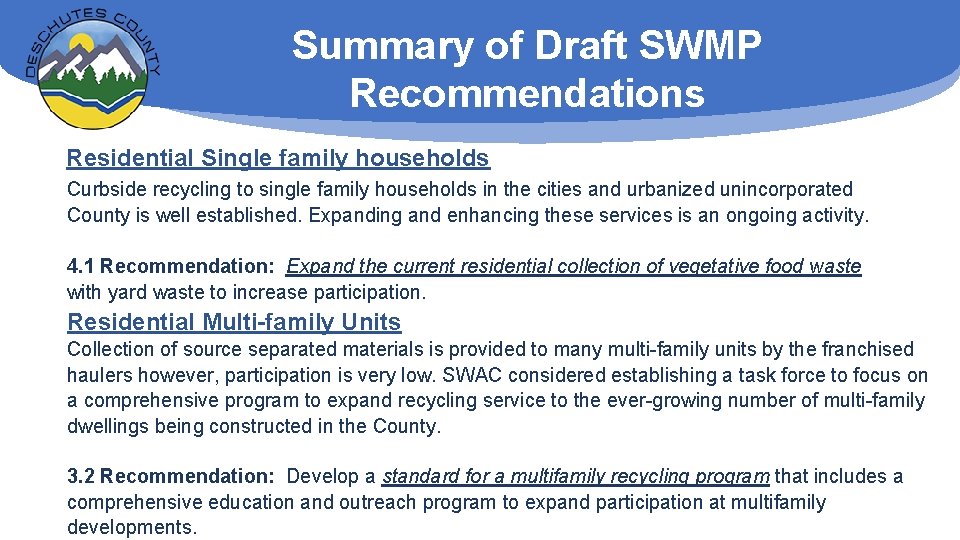 DESCHUTES COUNTY

Summary of Draft SWMP Recommendations

Residential Single family households

Curbside recycling to single family households in the cities and urbanized unincorporated County is well established. Expanding and enhancing these services is an ongoing activity.

4.1 Recommendation: Expand the current residential collection of vegetative food waste with yard waste to increase participation.

Residential Multi-family Units

Collection of source separated materials is provided to many multi-family units by the franchised haulers however, participation is very low. SWAC considered establishing a task force to focus on a comprehensive program to expand recycling service to the ever-growing number of multi-family dwellings being constructed in the County.

3.2 Recommendation: Develop a standard for a multifamily recycling program that includes a comprehensive education and outreach program to expand participation at multifamily developments.